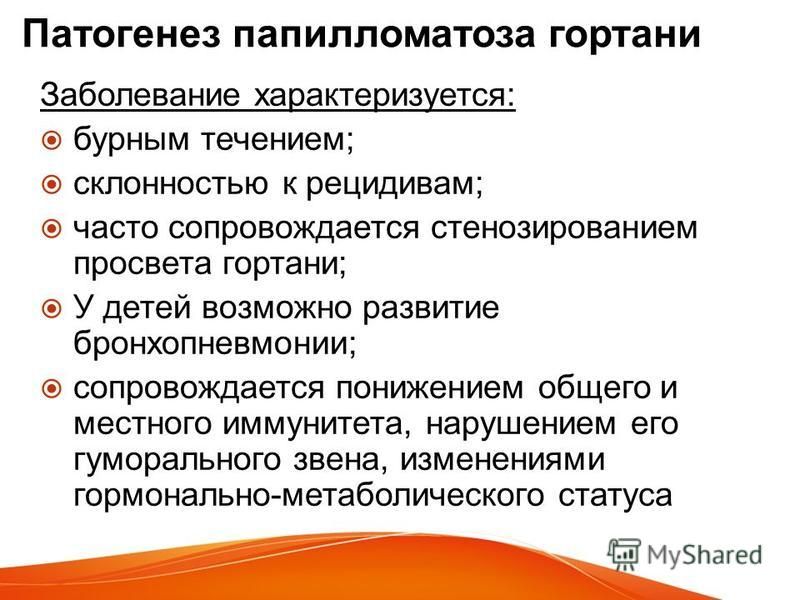 Патогенез папилломатоза гортани

Заболевание характеризуется:

бурным течением;

склонностью к рецидивам;

часто сопровождается стенозированием просвета гортани;

У детей возможно развитие бронхопневмонии;

сопровождается понижением общего и местного иммунитета, нарушением его гуморального звена, изменениями гормонально-метаболического статуса

MyShared